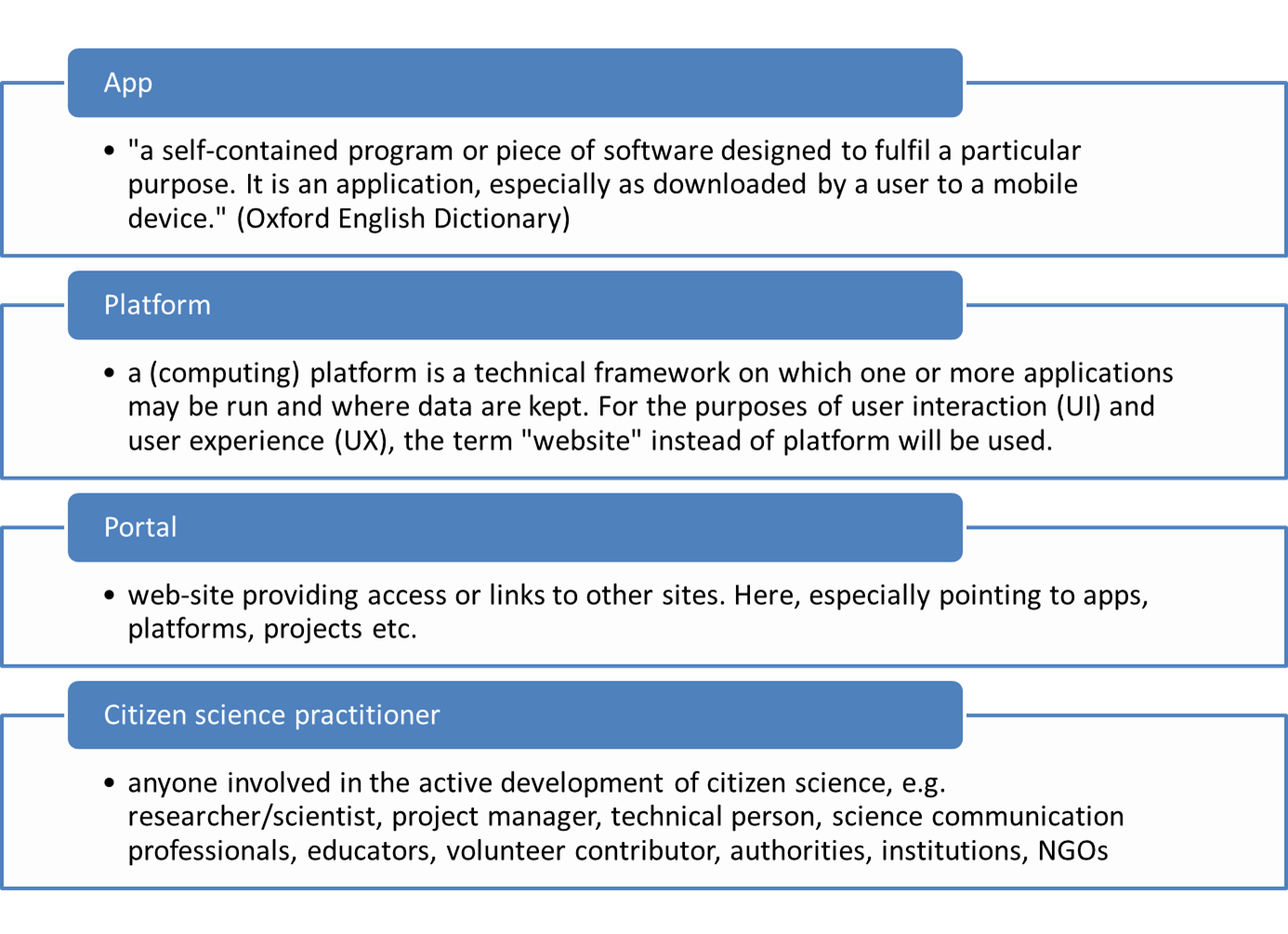 App

• "a self-contained program or piece of software designed to fulfil a particular purpose. It is an application, especially as downloaded by a user to a mobile device." (Oxford English Dictionary)

Platform

• a (computing) platform is a technical framework on which one or more applications may be run and where data are kept. For the purposes of user interaction (UI) and user experience (UX), the term "website" instead of platform will be used.

Portal

• web-site providing access or links to other sites. Here, especially pointing to apps, platforms, projects etc.

Citizen science practitioner

• anyone involved in the active development of citizen science, e.g. researcher/scientist, project manager, technical person, science communication professionals, educators, volunteer contributor, authorities, institutions, NGOs